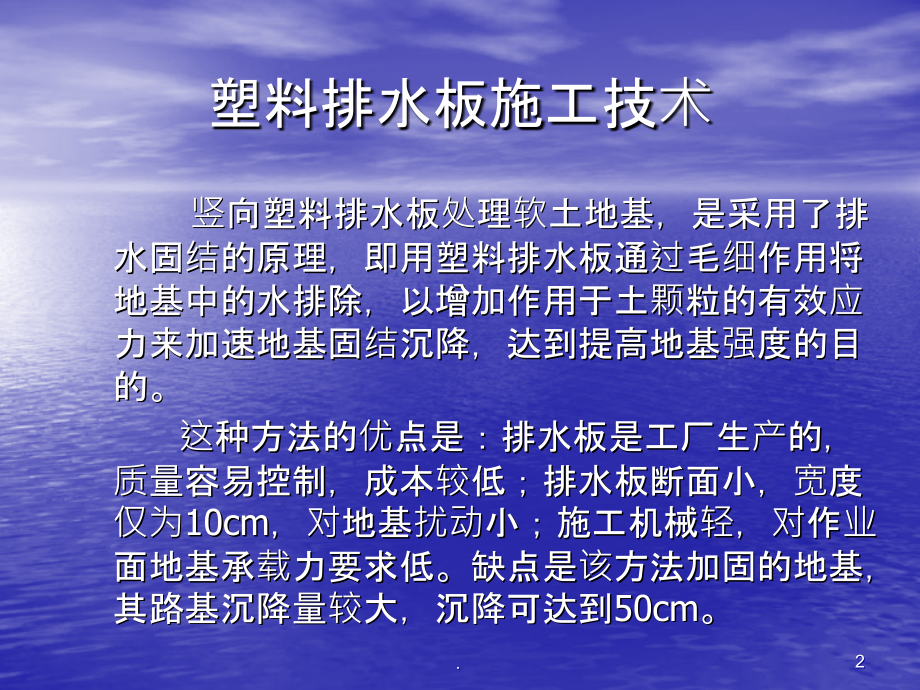 塑料排水板施工技术

竖向塑料排水板处理软土地基，是采用了排水固结的原理，即用塑料排水板通过毛细作用将地基中的水排除，以增加作用于土颗粒的有效应力来加速地基固结沉降，达到提高地基强度的目的。

这种方法的优点是：排水板是工厂生产的，质量容易控制，成本较低；排水板断面小，宽度仅为10cm，对地基扰动小；施工机械轻，对作业面地基承载力要求低。缺点是该方法加固的地基，其路基沉降量较大，沉降可达到50cm。

.

2